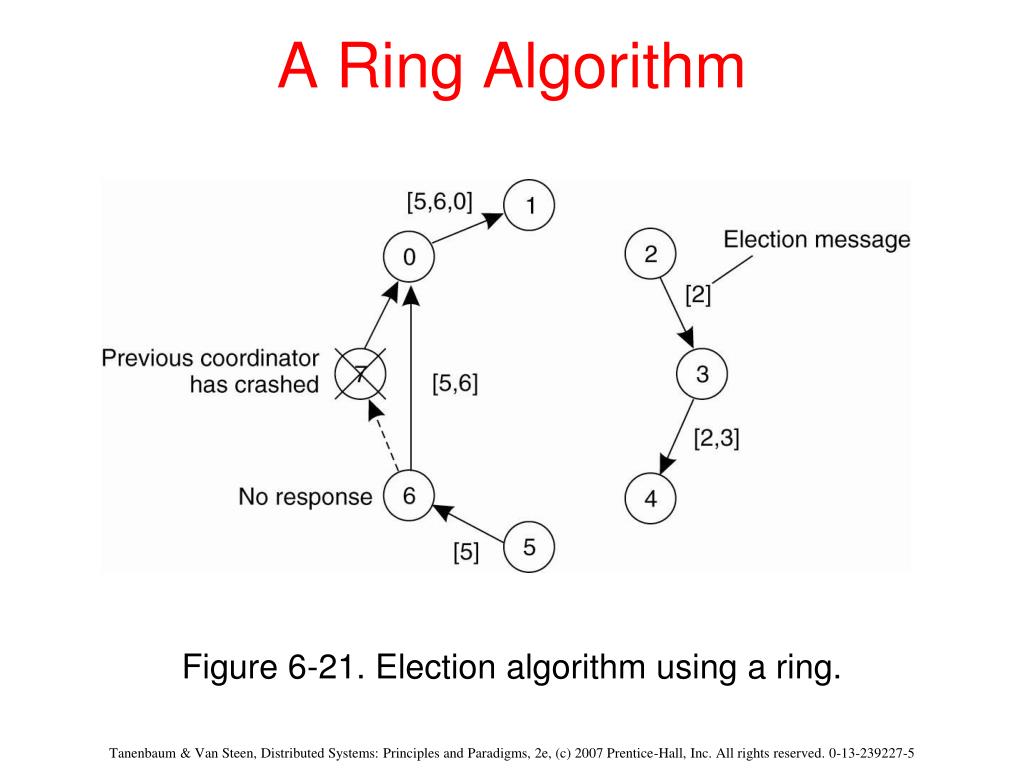 A Ring Algorithm

[5,6,0]
1
0
2
Election message
[2]
Previous coordinator has crashed
7
[5,6]
3
[2,3]
No response
6
4
[5]
5

Figure 6-21. Election algorithm using a ring.

Tanenbaum & Van Steen, Distributed Systems: Principles and Paradigms, 2e, (c) 2007 Prentice-Hall, Inc. All rights reserved. 0-13-239227-5